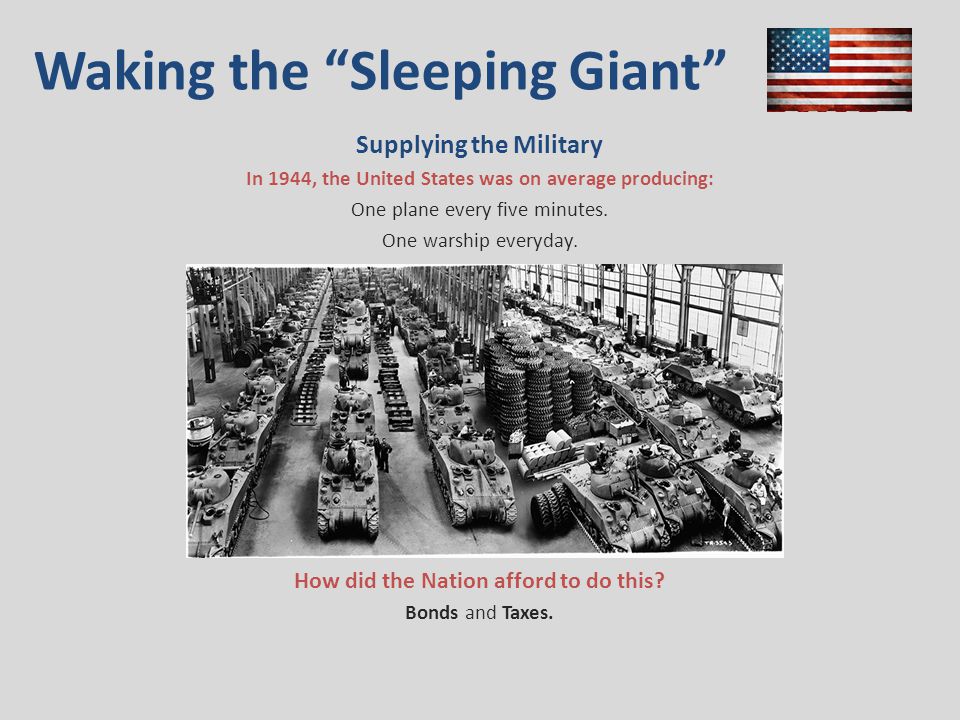 Waking the “Sleeping Giant”

Supplying the Military

In 1944, the United States was on average producing:

One plane every five minutes.

One warship everyday.

How did the Nation afford to do this?

Bonds and Taxes.